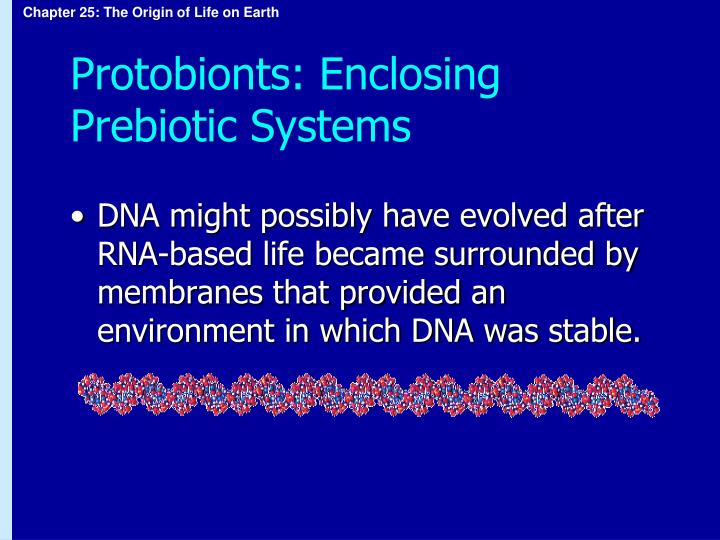 Chapter 25: The Origin of Life on Earth

Protobionts: Enclosing Prebiotic Systems

• DNA might possibly have evolved after RNA-based life became surrounded by membranes that provided an environment in which DNA was stable.